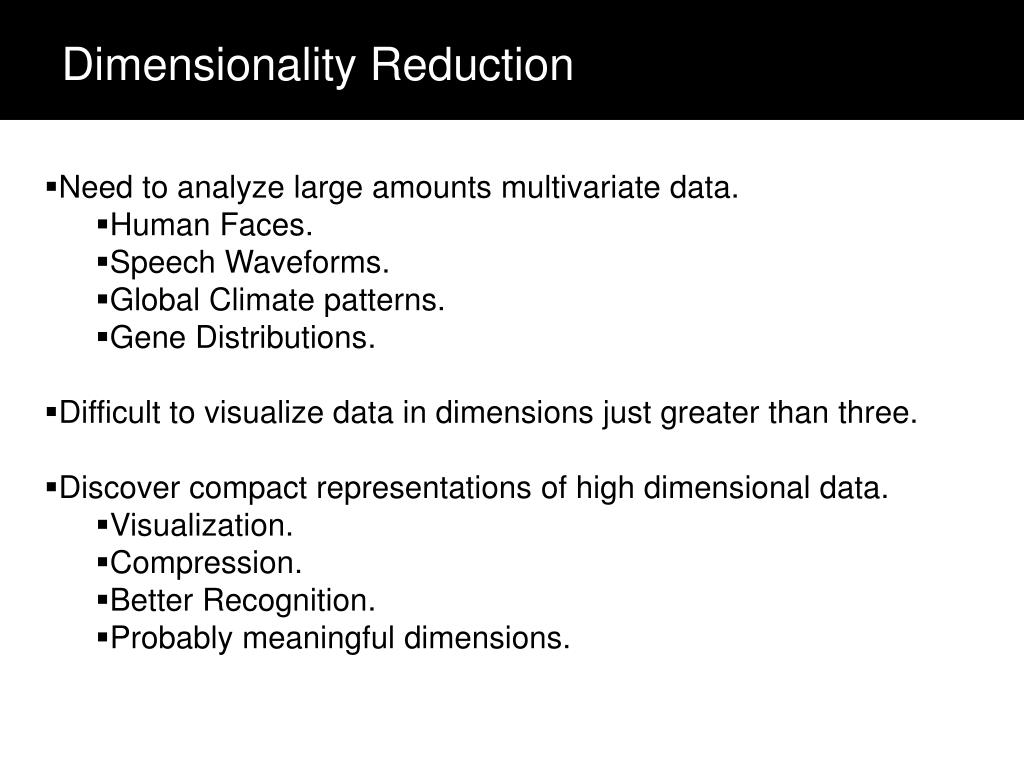 Dimensionality Reduction

▪Need to analyze large amounts multivariate data.
▪Human Faces.
▪Speech Waveforms.
▪Global Climate patterns.
▪Gene Distributions.

▪Difficult to visualize data in dimensions just greater than three.

▪Discover compact representations of high dimensional data.
▪Visualization.
▪Compression.
▪Better Recognition.
▪Probably meaningful dimensions.